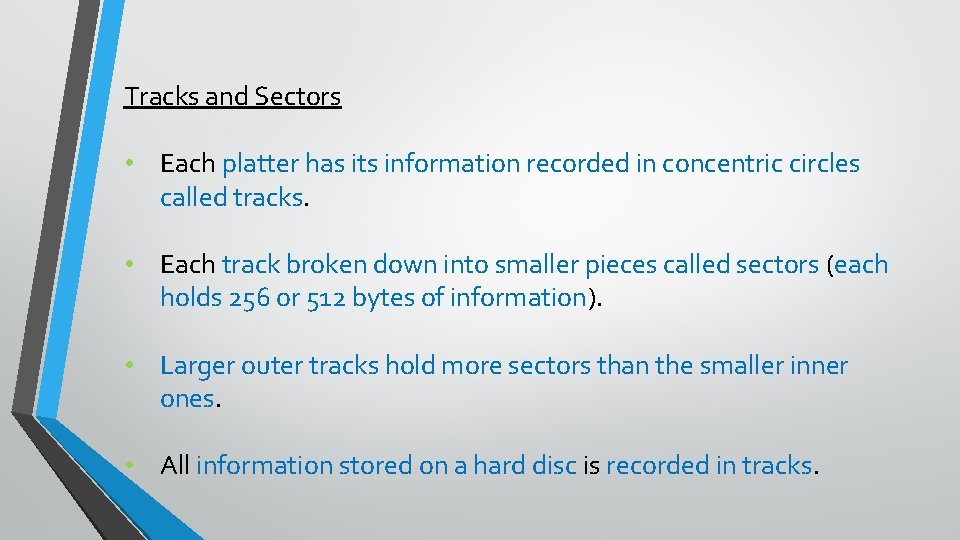 Tracks and Sectors

• Each platter has its information recorded in concentric circles called tracks.

• Each track broken down into smaller pieces called sectors (each holds 256 or 512 bytes of information).

• Larger outer tracks hold more sectors than the smaller inner ones.

• All information stored on a hard disc is recorded in tracks.